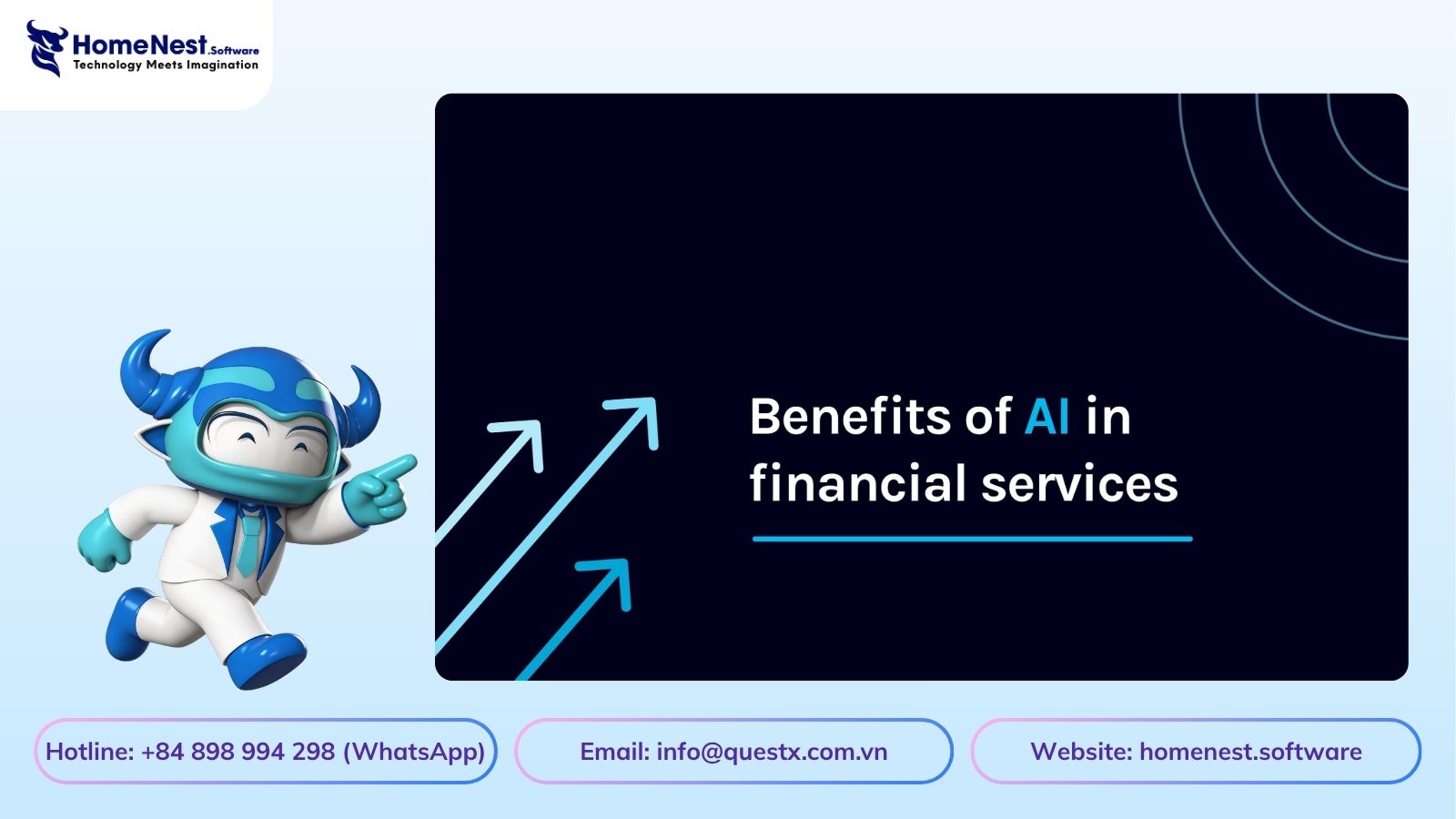 HomeNest.Software
Technology Meets Imagination

Benefits of AI in financial services

Hotline: +84 898 994 298 (WhatsApp)
Email: info@questx.com.vn
Website: homenest.software